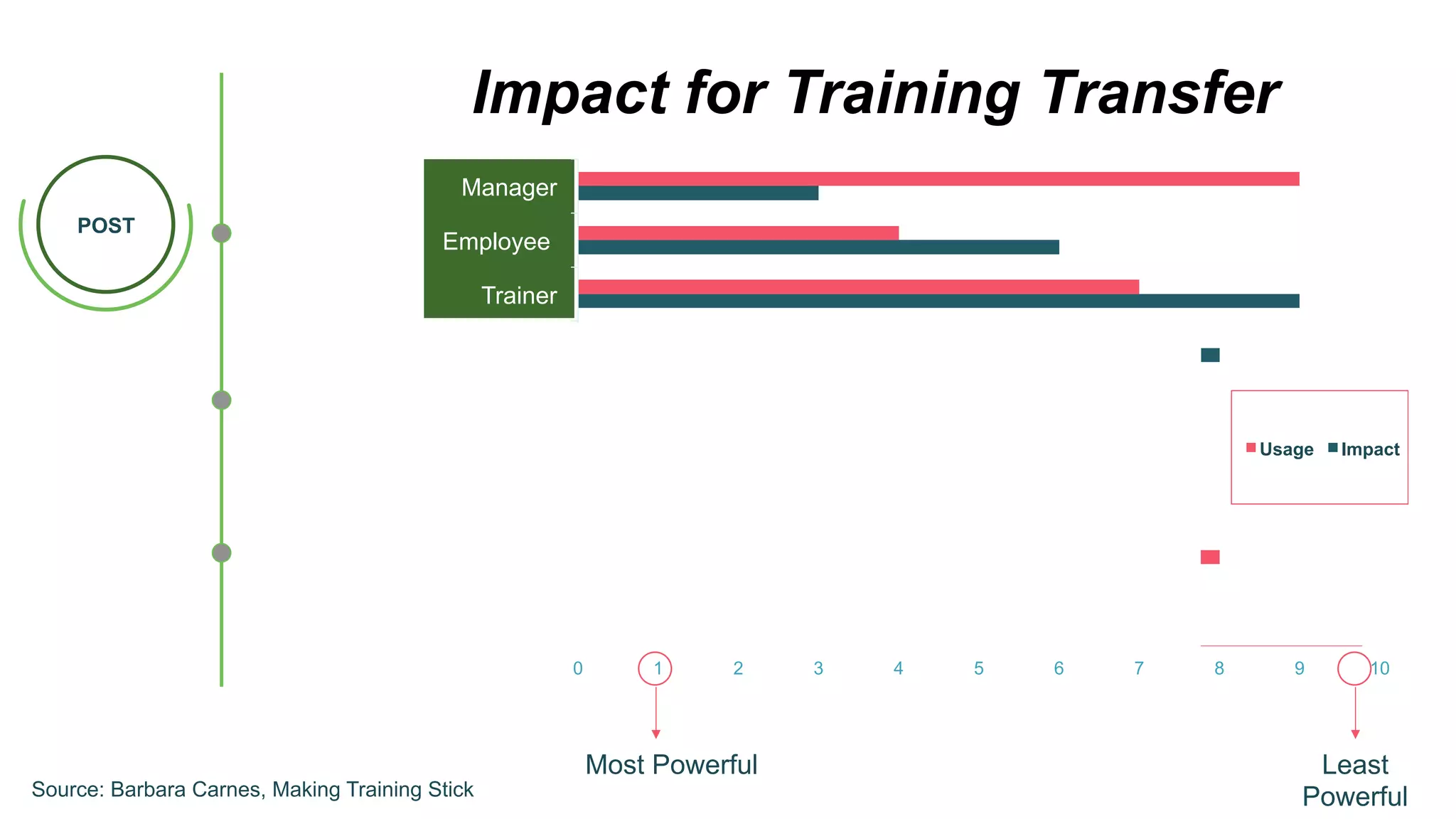 Impact for Training Transfer

POST

Manager
Employee
Trainer

Usage Impact

0 1 2 3 4 5 6 7 8 9 10

Most Powerful

Least Powerful

Source: Barbara Carnes, Making Training Stick